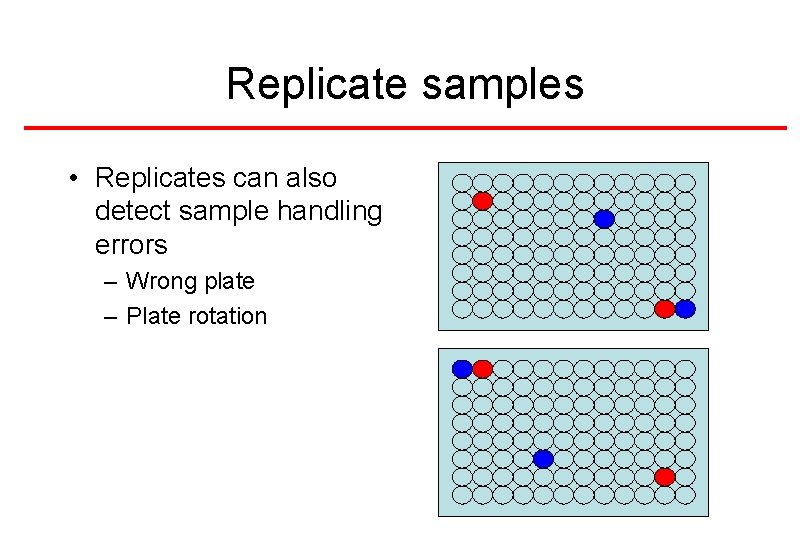 Replicate samples

• Replicates can also detect sample handling errors
– Wrong plate
– Plate rotation